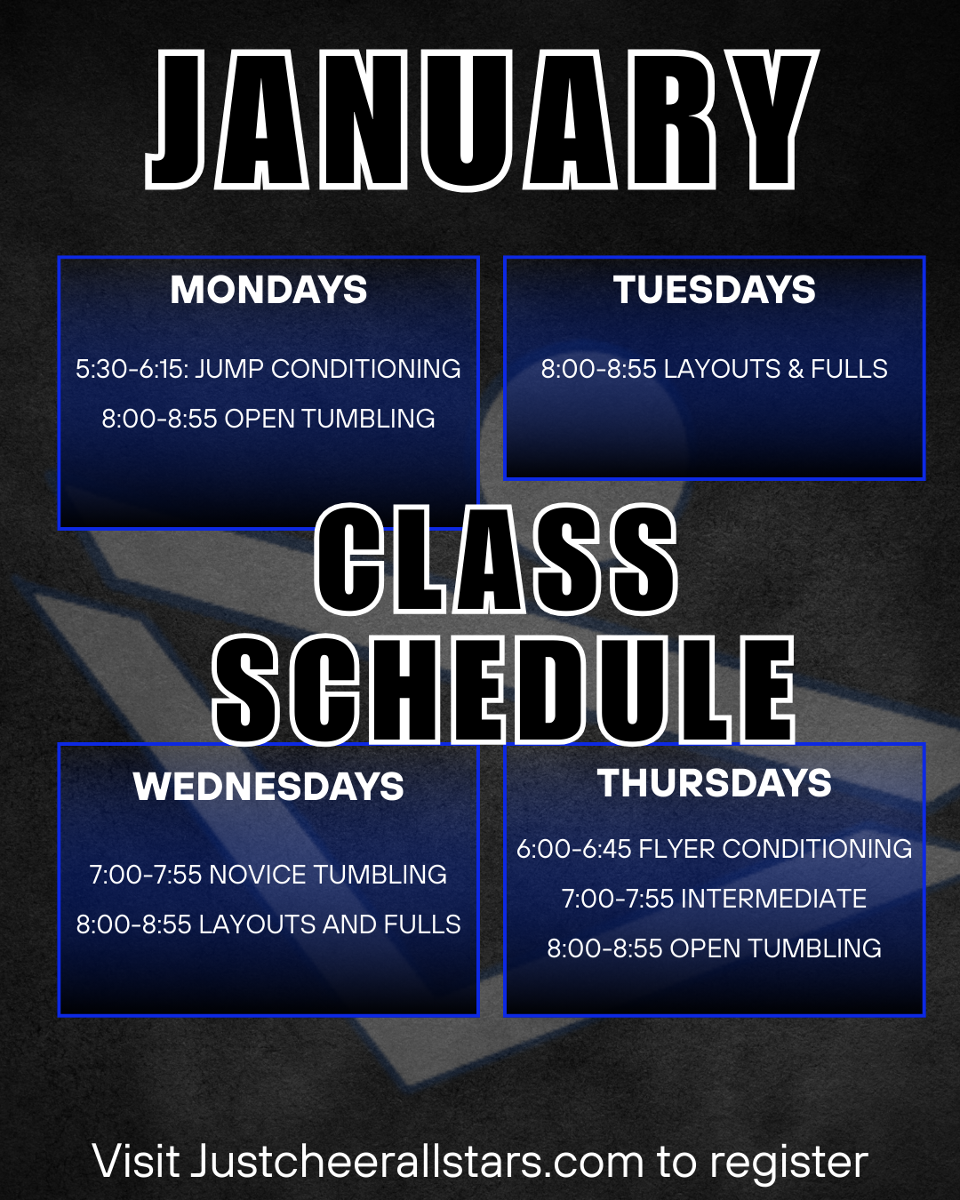 JANUARY

MONDAYS

5:30-6:15: JUMP CONDITIONING

8:00-8:55 OPEN TUMBLING

TUESDAYS

8:00-8:55 LAYOUTS & FULLS

CLASS SCHEDULE

WEDNESDAYS

7:00-7:55 NOVICE TUMBLING

8:00-8:55 LAYOUTS AND FULLS

THURSDAYS

6:00-6:45 FLYER CONDITIONING

7:00-7:55 INTERMEDIATE

8:00-8:55 OPEN TUMBLING

Visit Justcheerallstars.com to register